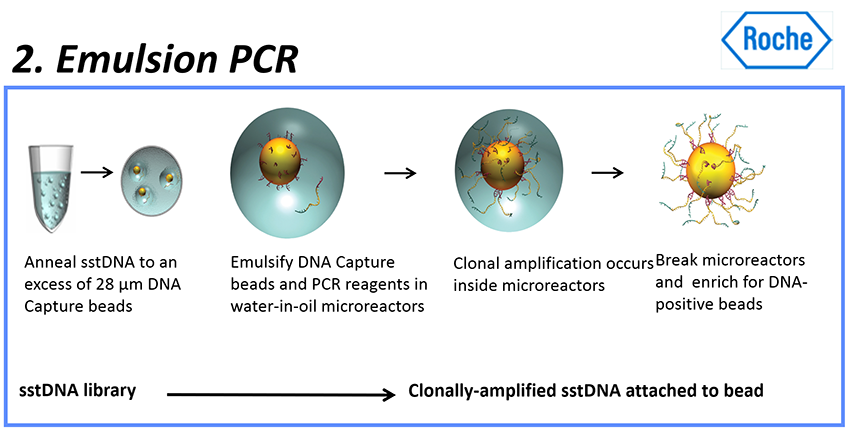 2. Emulsion PCR

Roche

Anneal sstDNA to an excess of 28 µm DNA Capture beads

Emulsify DNA Capture beads and PCR reagents in water-in-oil microreactors

Clonal amplification occurs inside microreactors

Break microreactors and enrich for DNA-positive beads

sstDNA library

Clonally-amplified sstDNA attached to bead